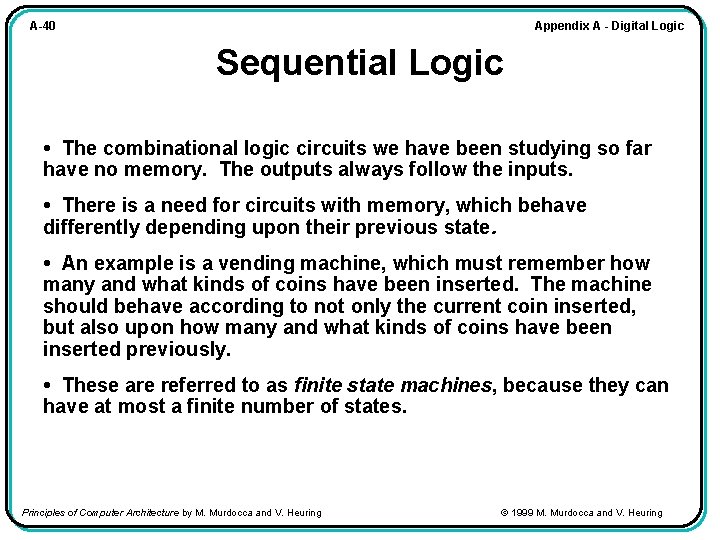 A-40

Appendix A - Digital Logic

Sequential Logic

• The combinational logic circuits we have been studying so far have no memory. The outputs always follow the inputs.

• There is a need for circuits with memory, which behave differently depending upon their previous state.

• An example is a vending machine, which must remember how many and what kinds of coins have been inserted. The machine should behave according to not only the current coin inserted, but also upon how many and what kinds of coins have been inserted previously.

• These are referred to as finite state machines, because they can have at most a finite number of states.

Principles of Computer Architecture by M. Murdocca and V. Heuring

© 1999 M. Murdocca and V. Heuring